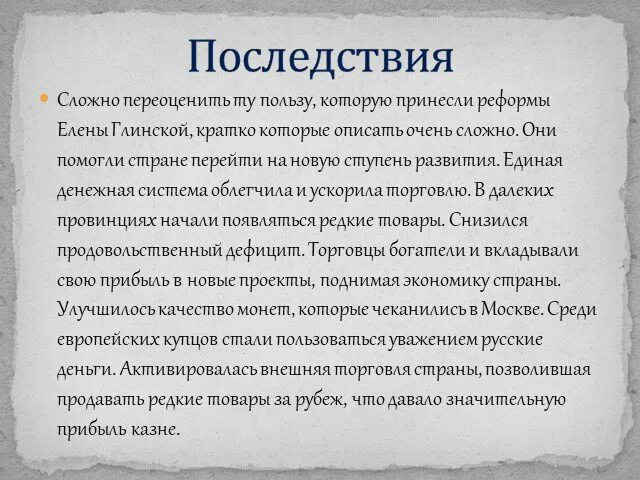 Последствия

Сложно переоценить ту пользу, которую принесли реформы Елены Глинской, кратко которые описать очень сложно. Они помогли стране перейти на новую ступень развития. Единая денежная система облегчила и ускорила торговлю. В далеких провинциях начали появляться редкие товары. Снизился продовольственный дефицит. Торговцы богатели и вкладывали свою прибыль в новые проекты, поднимая экономику страны. Улучшилось качество монет, которые чеканились в Москве. Среди европейских купцов стали пользоваться уважением русские деньги. Активировалась внешняя торговля страны, позволившая продавать редкие товары за рубеж, что давало значительную прибыль казне.